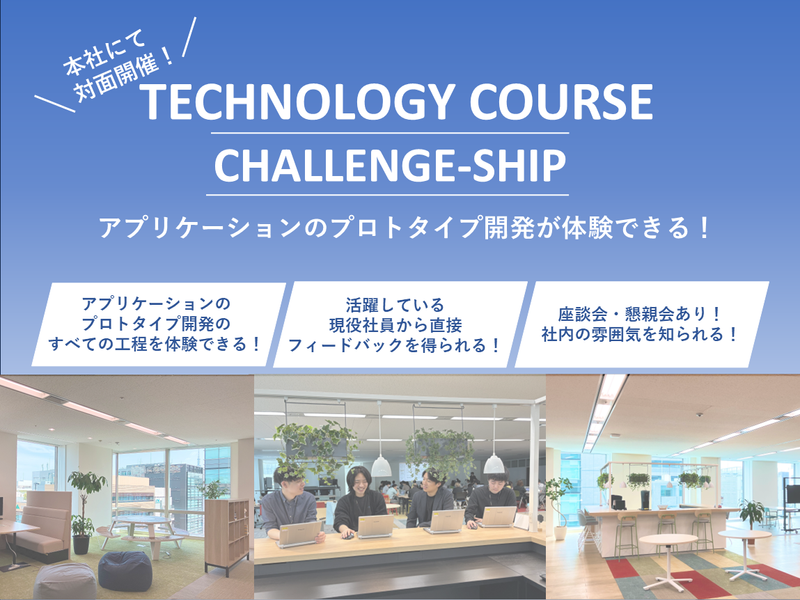 本社にて
対面開催！

TECHNOLOGY COURSE

CHALLENGE-SHIP

アプリケーションのプロトタイプ開発が体験できる！

アプリケーションの
プロトタイプ開発の
すべての工程を体験できる！

活躍している
現役社員から直接
フィードバックを得られる！

座談会・懇親会あり！
社内の雰囲気を知られる！